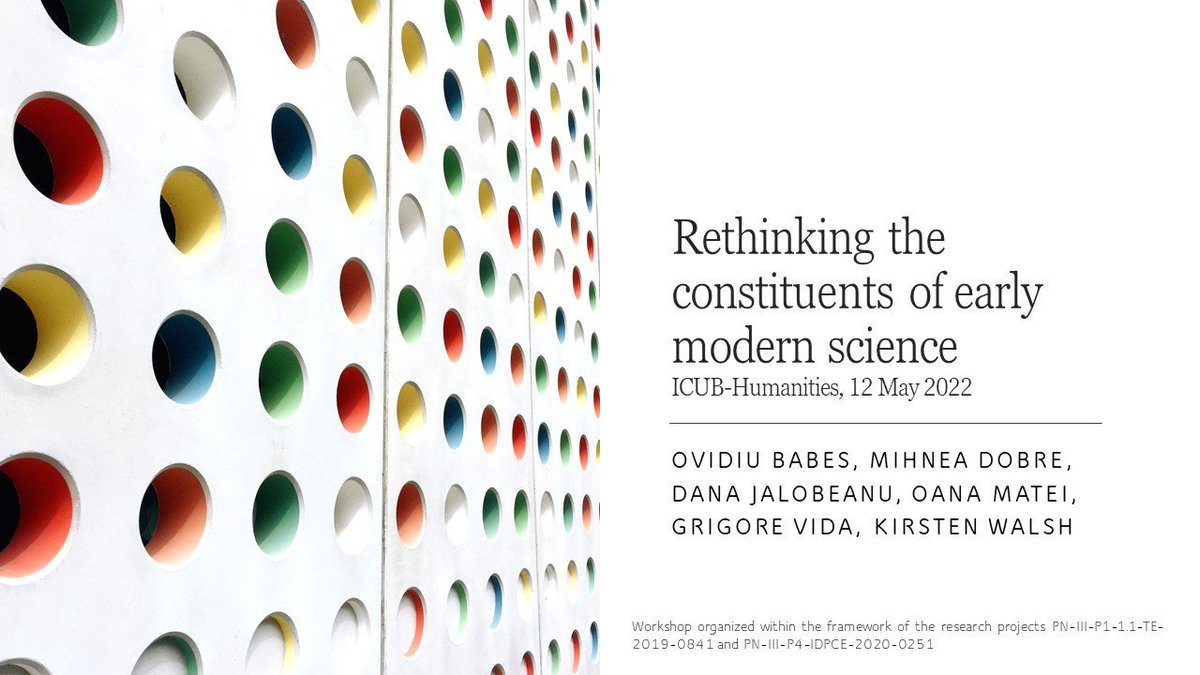 Rethinking the constituents of early modern science
ICUB-Humanities, 12 May 2022

OVIDIU BABES, MIHNEA DOBRE, DANA JALOBEANU, OANA MATEI, GRIGORE VIDA, KIRSTEN WALSH

Workshop organized within the framework of the research projects PN-III-P1-1.1-TE-2019-0841 and PN-III-P4-IDPCE-2020-0251